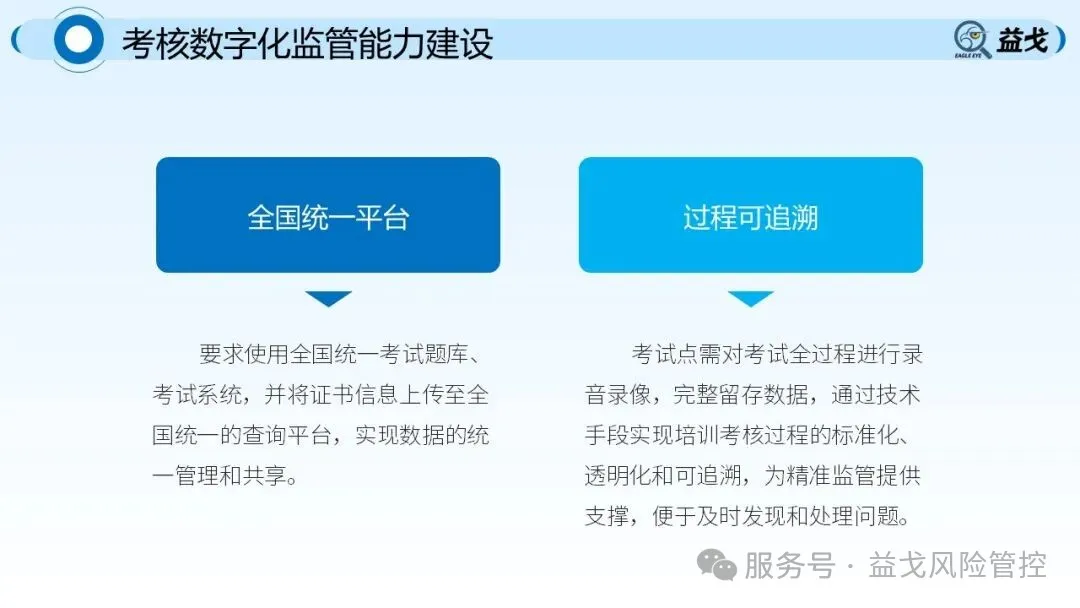 考核数字化监管能力建设

EAGLE EYE 益戈

全国统一平台

要求使用全国统一考试题库、考试系统，并将证书信息上传至全国统一的查询平台，实现数据的统一管理和共享。

过程可追溯

考试点需对考试全过程进行录音录像，完整留存数据，通过技术手段实现培训考核过程的标准化、透明化和可追溯，为精准监管提供支撑，便于及时发现和处理问题。

服务号 · 益戈风险管控